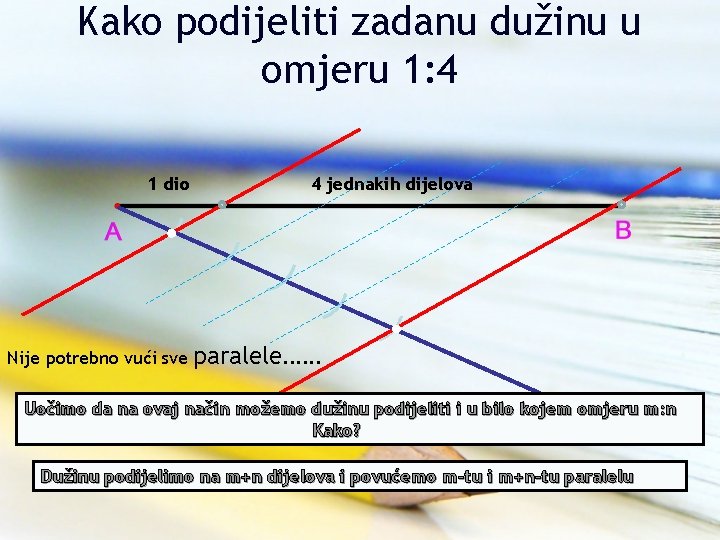 Kako podijeliti zadanu dužinu u omjeru 1:4

1 dio

4 jednakih dijelova

A

B

Nije potrebno vući sve paralele......

Uočimo da na ovaj način možemo dužinu podijeliti i u bilo kojem omjeru m:n Kako?

Dužinu podijelimo na m+n dijelova i povućemo m-tu i m+n-tu paralelu